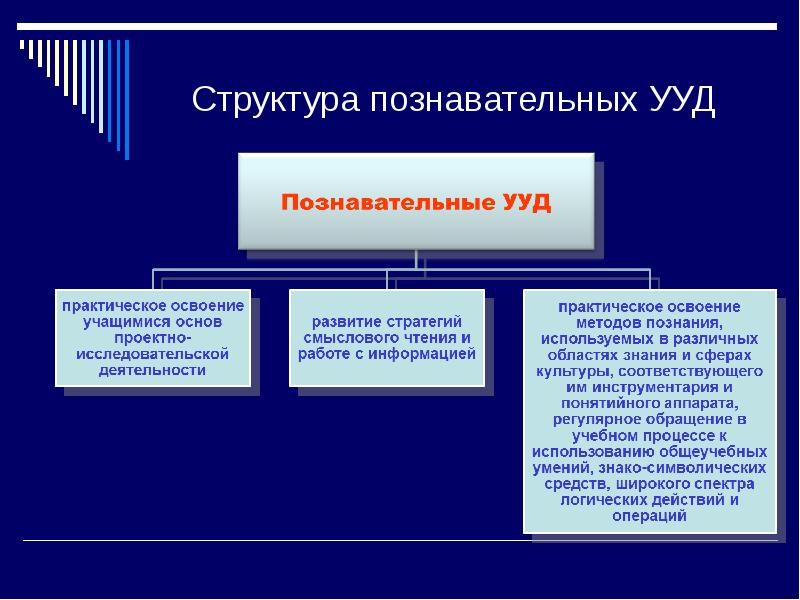 Структура познавательных УУД

Познавательные УУД

практическое освоение учащимися основ проектно-исследовательской деятельности

развитие стратегий смыслового чтения и работе с информацией

практическое освоение методов познания, используемых в различных областях знания и сферах культуры, соответствующего им инструментария и понятийного аппарата, регулярное обращение в учебном процессе к использованию общеучебных умений, знако-символических средств, широкого спектра логических действий и операций